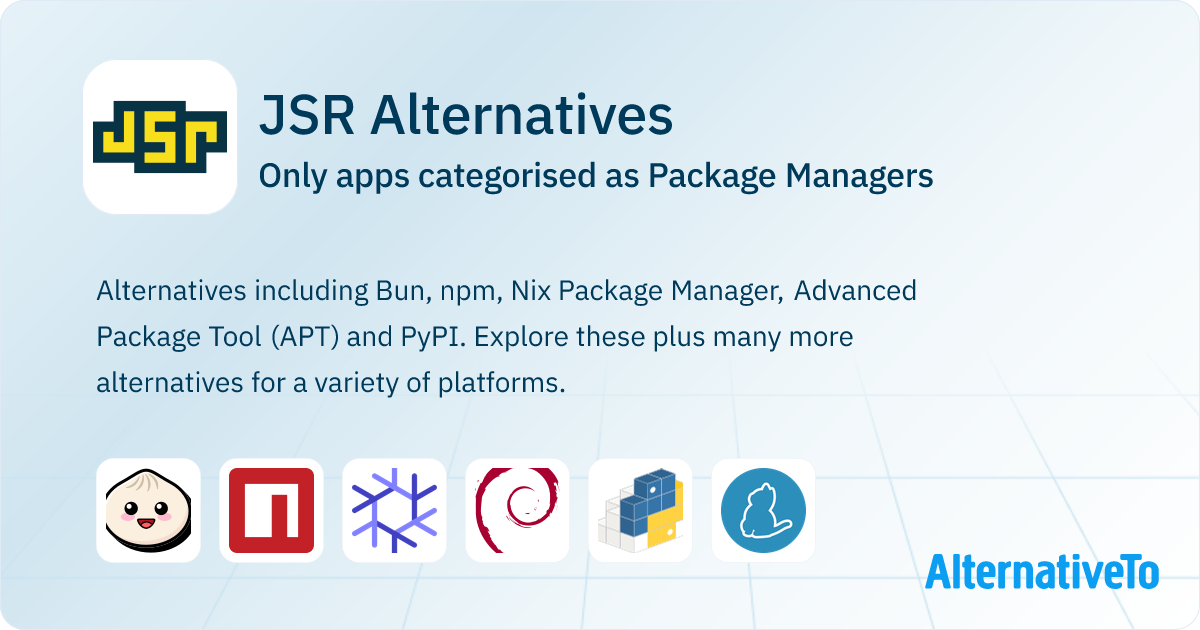 JSR

JSR Alternatives

Only apps categorised as Package Managers

Alternatives including Bun, npm, Nix Package Manager, Advanced Package Tool (APT) and PyPI. Explore these plus many more alternatives for a variety of platforms.

AlternativeTo